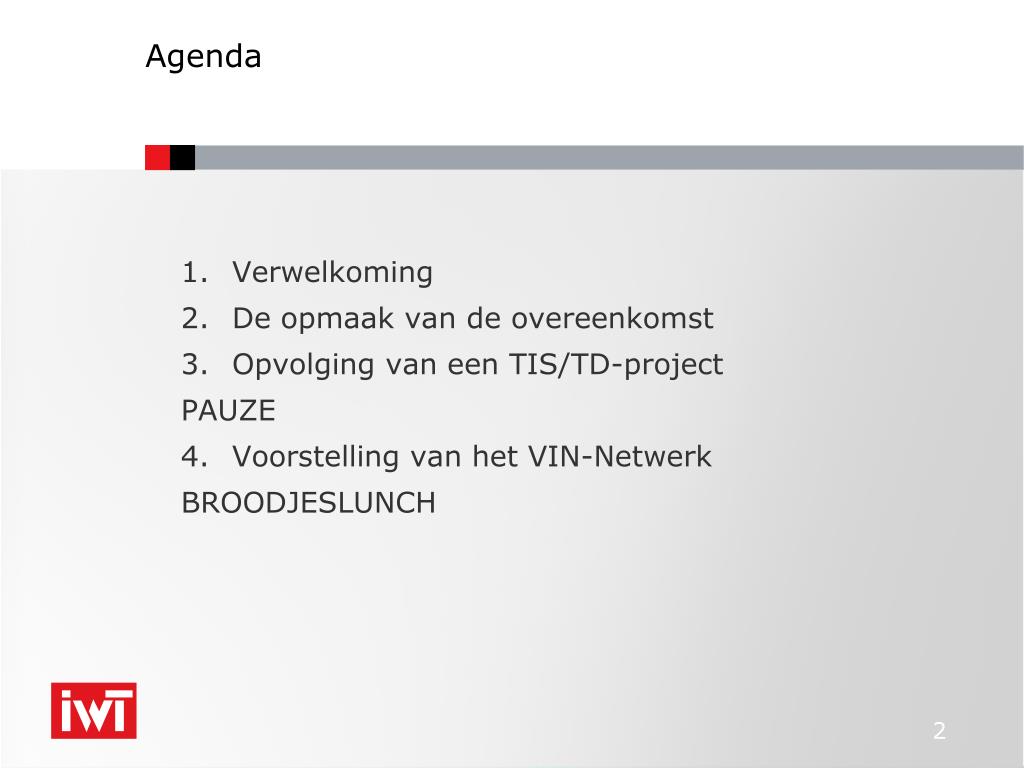 Agenda

1. Verwelkoming
2. De opmaak van de overeenkomst
3. Opvolging van een TIS/TD-project
PAUZE
4. Voorstelling van het VIN-Netwerk
BROODJESLUNCH

IWT

2